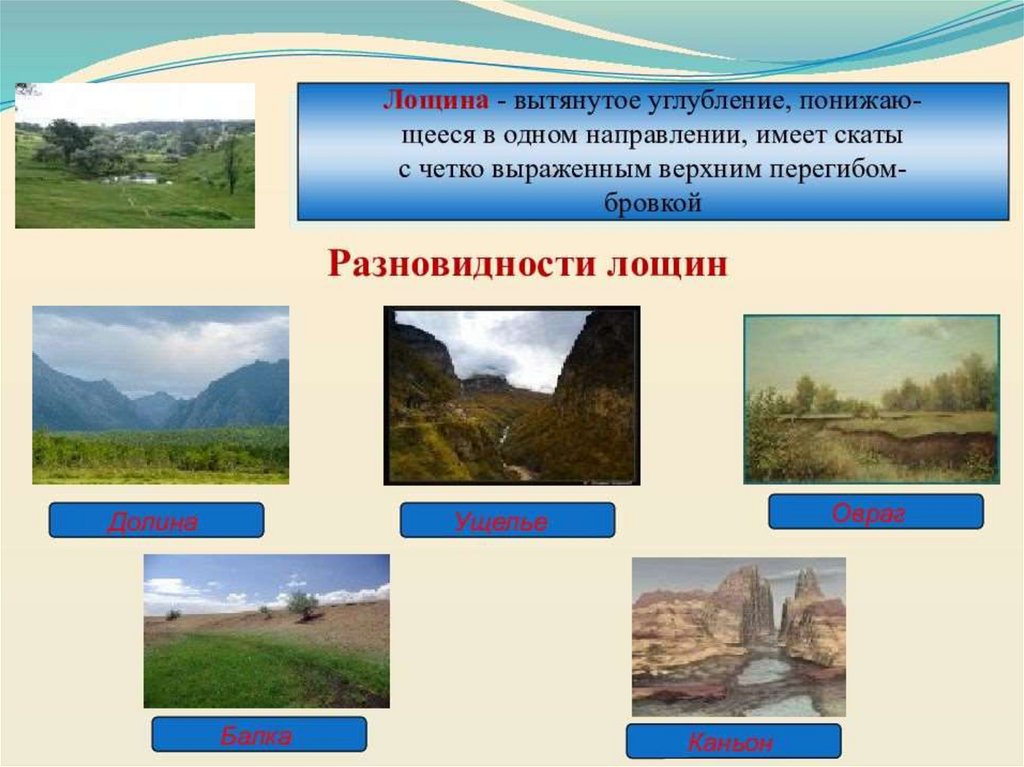 Лощина - вытянутое углубление, понижающееся в одном направлении, имеет скаты с четко выраженным верхним перегибом-бровкой

Разновидности лощин

Долина

Ущелье

Овраг

Балка

Каньон